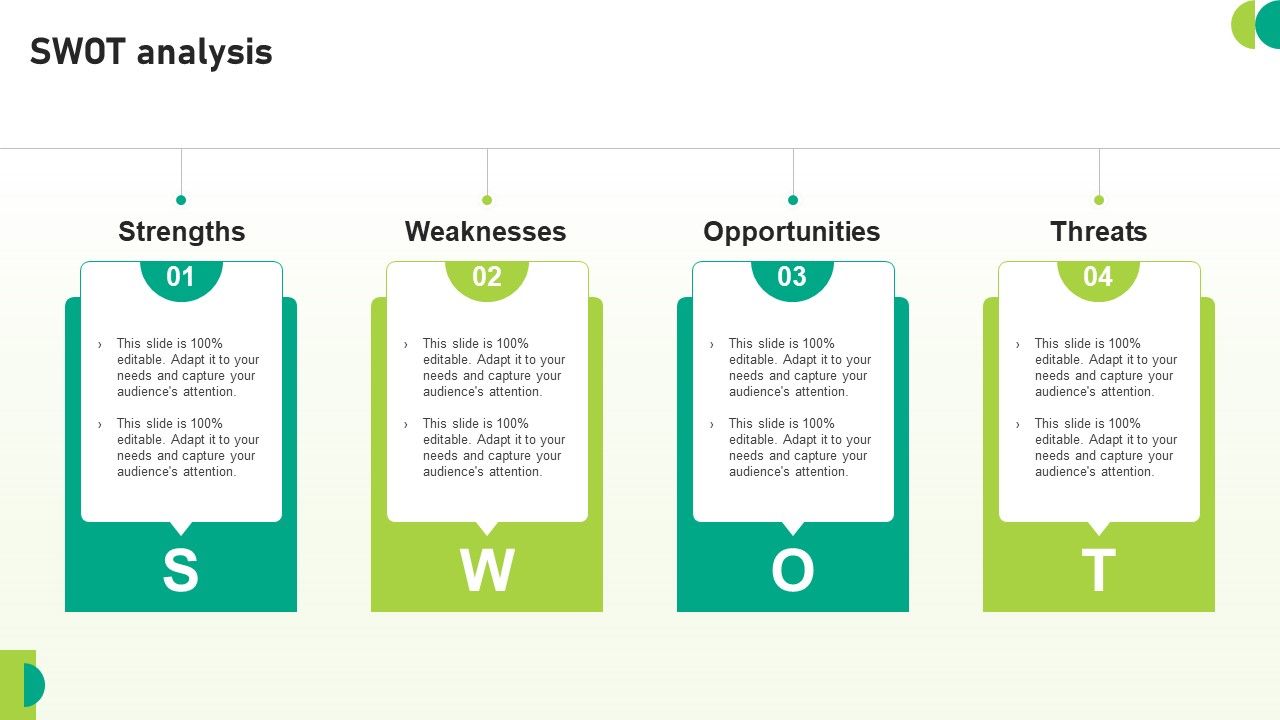 SWOT analysis

Strengths

01

› This slide is 100% editable. Adapt it to your needs and capture your audience's attention.

› This slide is 100% editable. Adapt it to your needs and capture your audience's attention.

S

Weaknesses

02

› This slide is 100% editable. Adapt it to your needs and capture your audience's attention.

› This slide is 100% editable. Adapt it to your needs and capture your audience's attention.

W

Opportunities

03

› This slide is 100% editable. Adapt it to your needs and capture your audience's attention.

› This slide is 100% editable. Adapt it to your needs and capture your audience's attention.

O

Threats

04

› This slide is 100% editable. Adapt it to your needs and capture your audience's attention.

› This slide is 100% editable. Adapt it to your needs and capture your audience's attention.

T